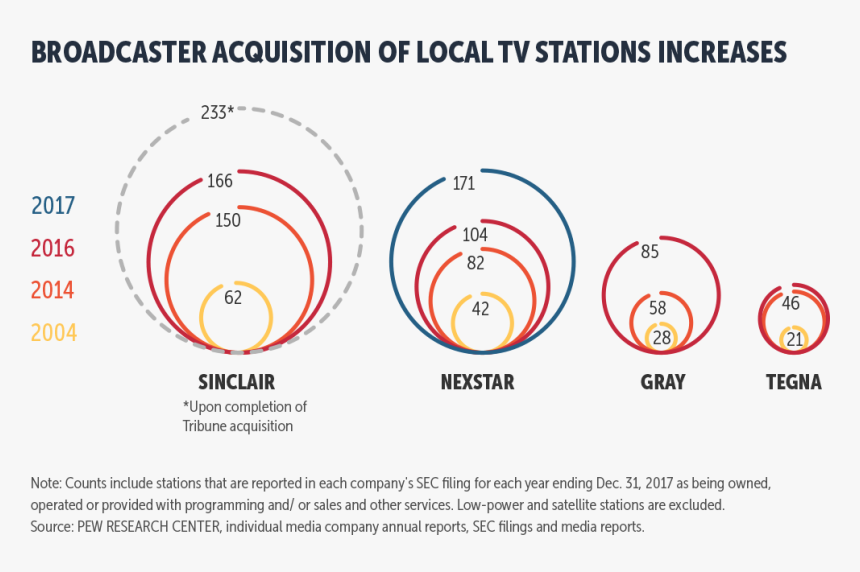 BROADCASTER ACQUISITION OF LOCAL TV STATIONS INCREASES

2017
2016
2014
2004

233*
166
150
62

SINCLAIR
*Upon completion of Tribune acquisition

171
104
82
42

NEXSTAR

85
58
28

GRAY

46
21

TEGNA

Note: Counts include stations that are reported in each company's SEC filing for each year ending Dec. 31, 2017 as being owned, operated or provided with programming and/ or sales and other services. Low-power and satellite stations are excluded.
Source: PEW RESEARCH CENTER, individual media company annual reports, SEC filings and media reports.